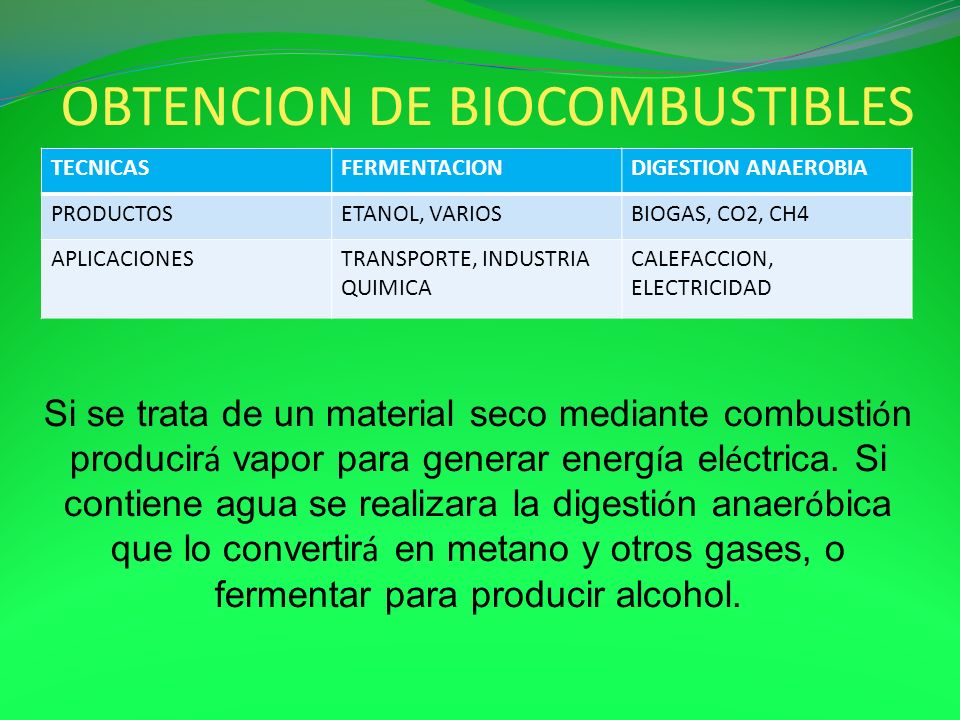 OBTENCION DE BIOCOMBUSTIBLES

| TECNICAS | FERMENTACION | DIGESTION ANAEROBIA |
|---|---|---|
| PRODUCTOS | ETANOL, VARIOS | BIOGAS, CO2, CH4 |
| APLICACIONES | TRANSPORTE, INDUSTRIA QUIMICA | CALEFACCION, ELECTRICIDAD |

Si se trata de un material seco mediante combustión producirá vapor para generar energía eléctrica. Si contiene agua se realizara la digestión anaeróbica que lo convertirá en metano y otros gases, o fermentar para producir alcohol.